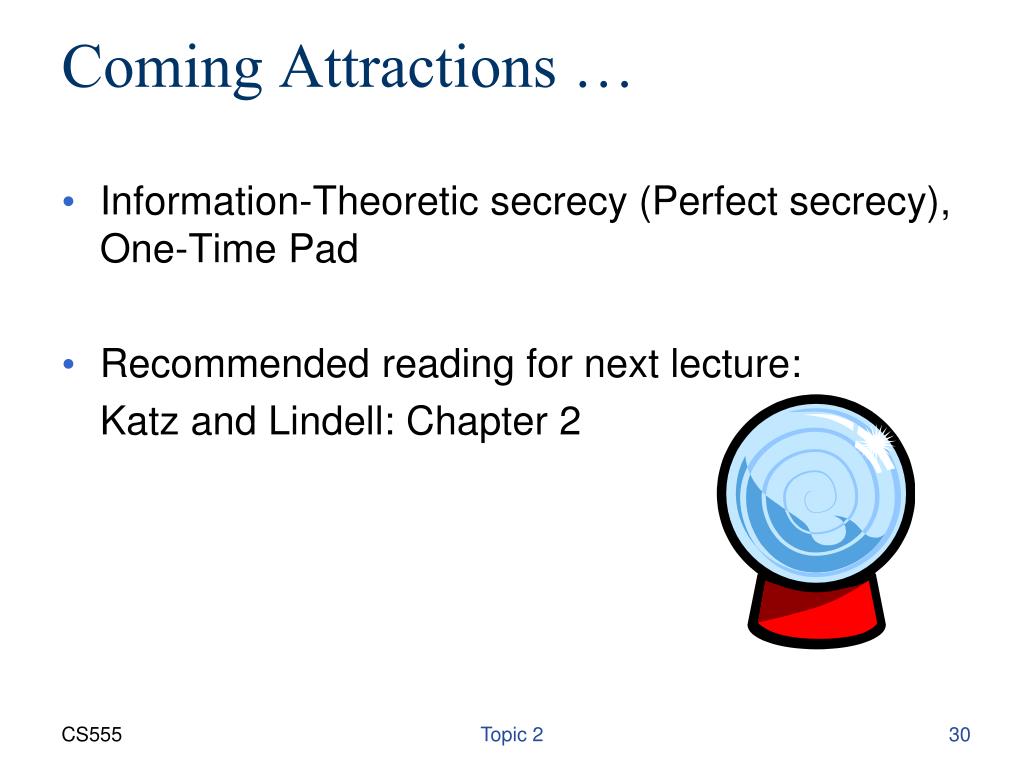 Coming Attractions …

• Information-Theoretic secrecy (Perfect secrecy), One-Time Pad

• Recommended reading for next lecture:
Katz and Lindell: Chapter 2

CS555

Topic 2

30